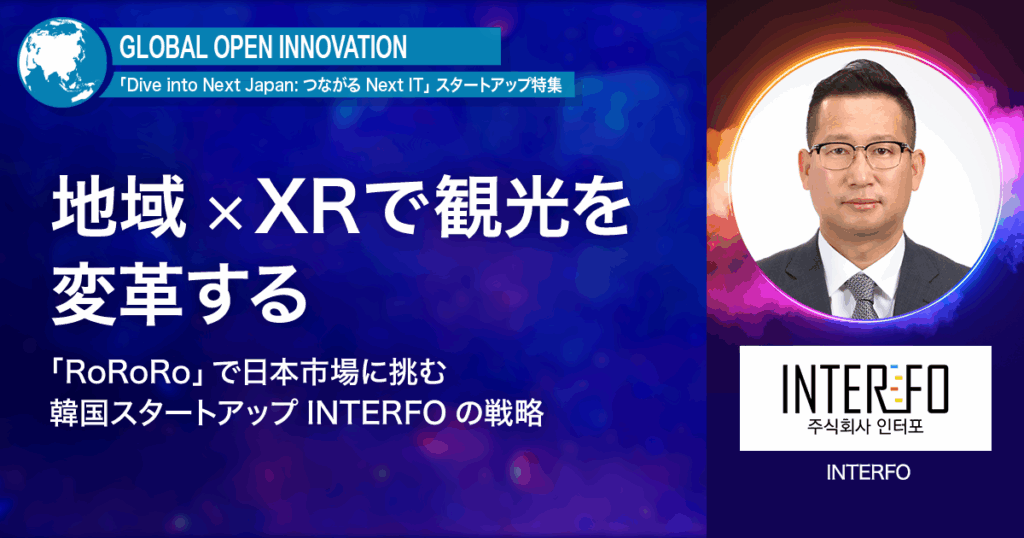 GLOBAL OPEN INNOVATION
「Dive into Next Japan: つながる Next IT」スタートアップ特集

地域 × XRで観光を変革する

「RoRoRo」で日本市場に挑む
韓国スタートアップ INTERFO の戦略

INTERFO
주식회사 인터포

INTERFO